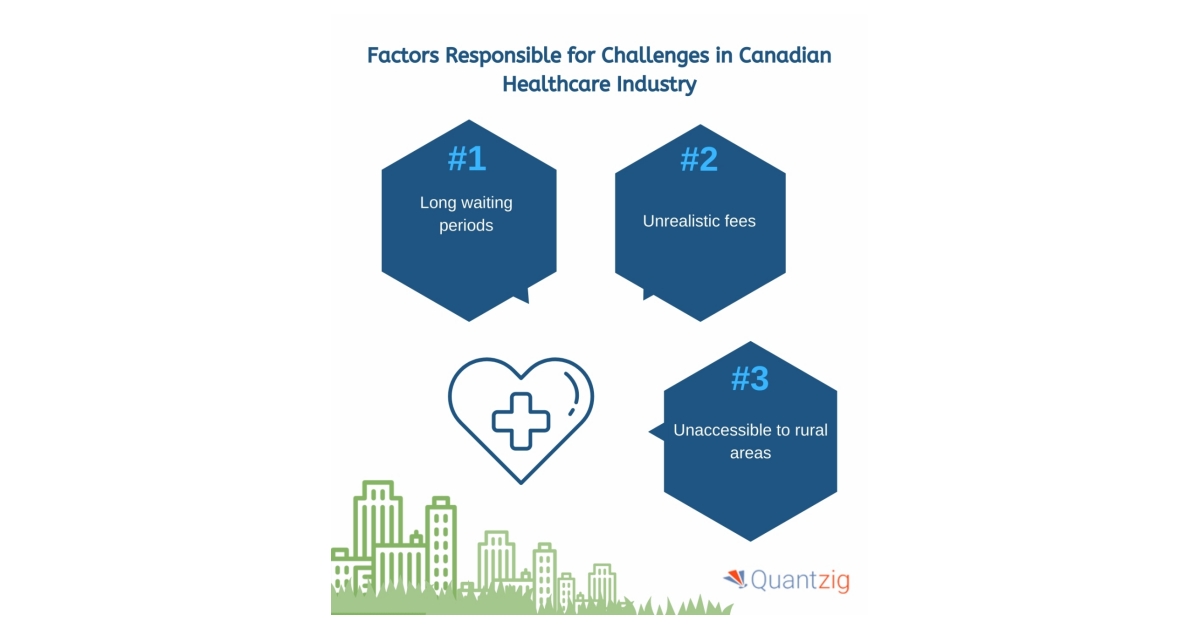 Factors Responsible for Challenges in Canadian Healthcare Industry

#1
Long waiting periods

#2
Unrealistic fees

#3
Unaccessible to rural areas

Quantzig